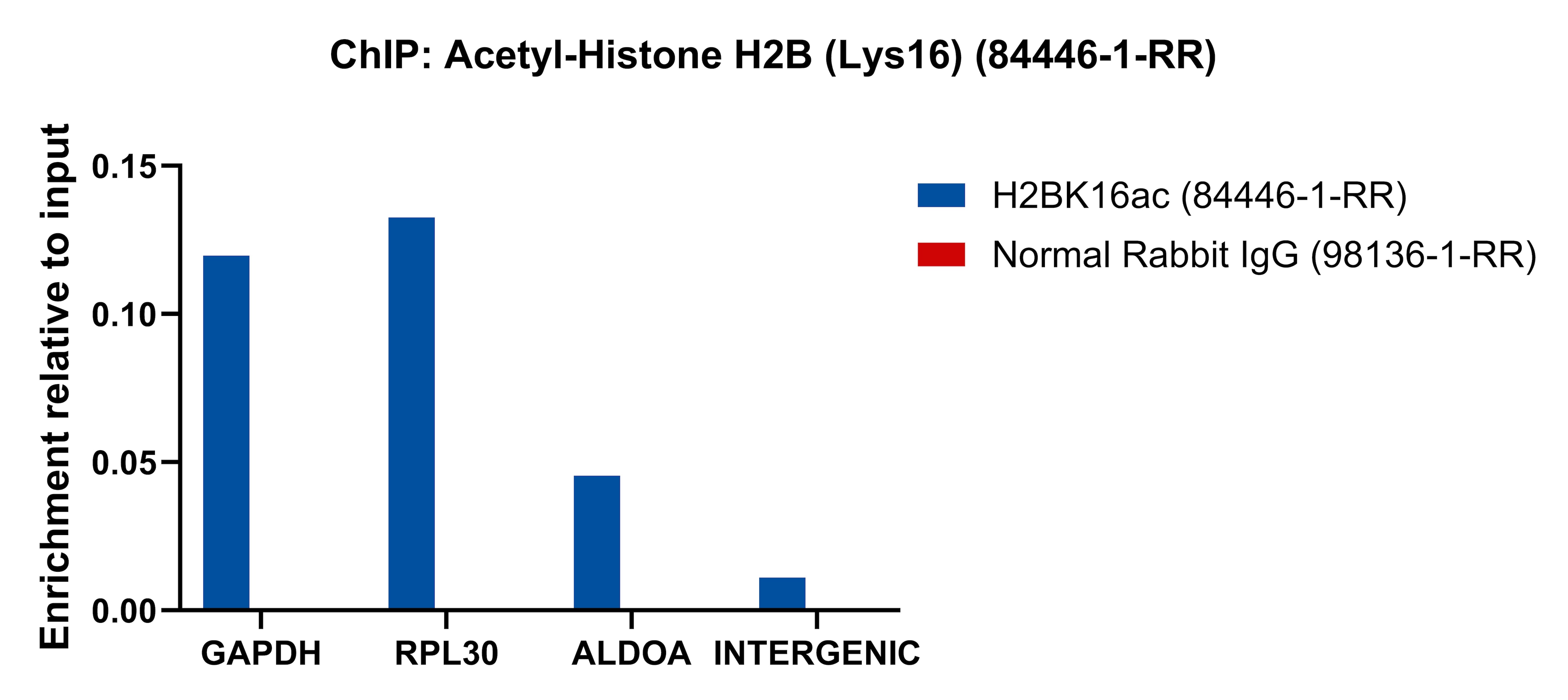 ChIP: Acetyl-Histone H2B (Lys16) (84446-1-RR)

Enrichment relative to input

0.15
0.10
0.05
0.00

GAPDH
RPL30
ALDOA
INTERGENIC

H2BK16ac (84446-1-RR)
Normal Rabbit IgG (98136-1-RR)